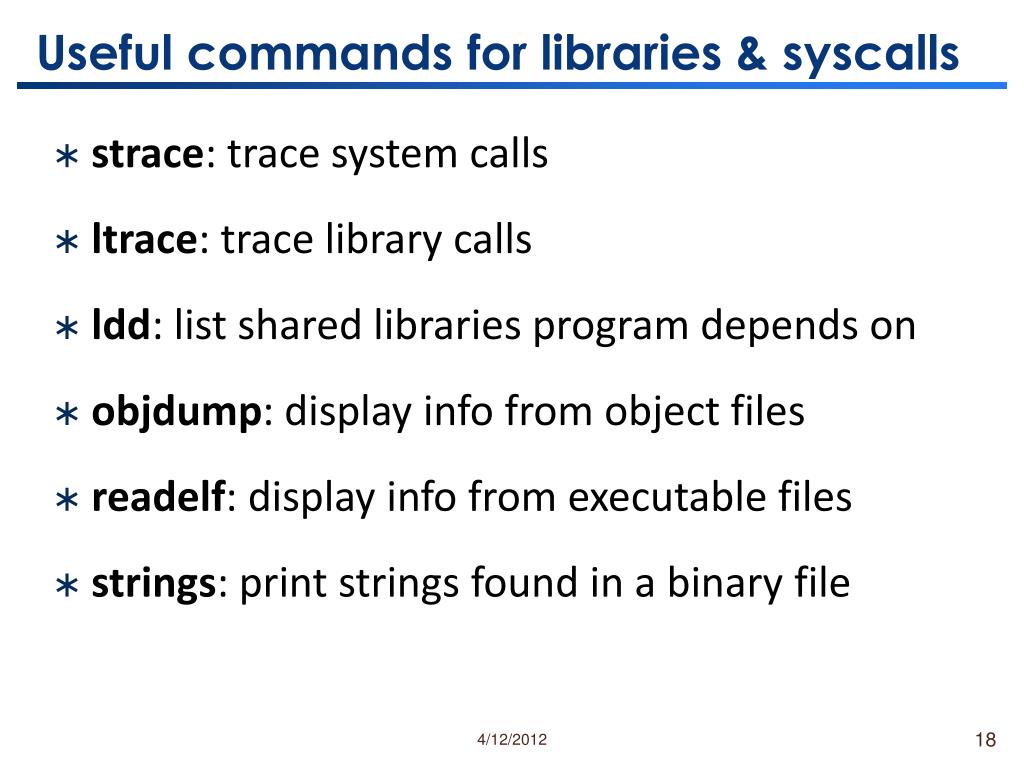 Useful commands for libraries & syscalls

∗ strace: trace system calls

∗ ltrace: trace library calls

∗ ldd: list shared libraries program depends on

∗ objdump: display info from object files

∗ readelf: display info from executable files

∗ strings: print strings found in a binary file

4/12/2012

18